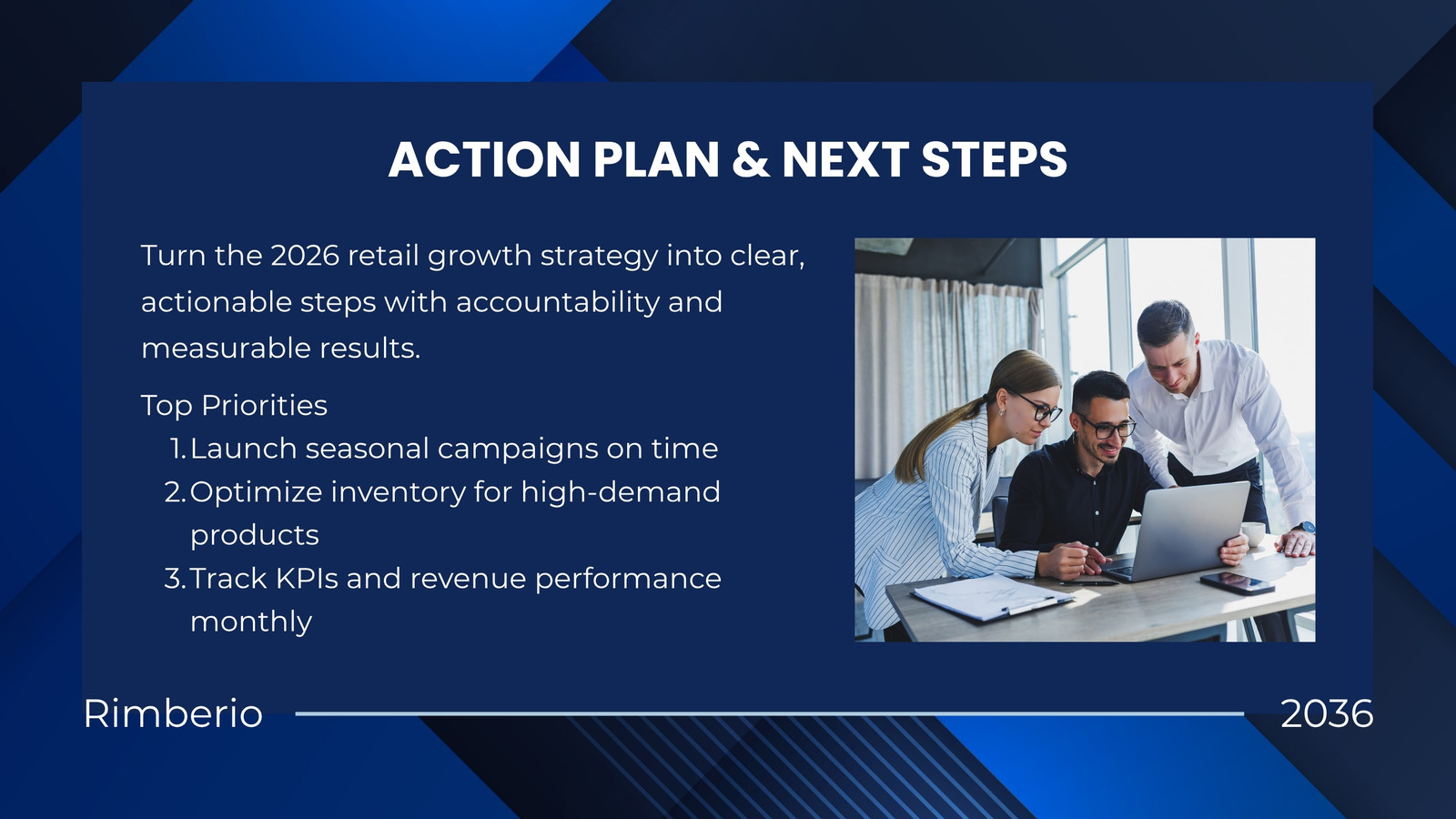 ACTION PLAN & NEXT STEPS

Turn the 2026 retail growth strategy into clear, actionable steps with accountability and measurable results.

Top Priorities
1. Launch seasonal campaigns on time
2. Optimize inventory for high-demand products
3. Track KPIs and revenue performance monthly

Rimberio

2036